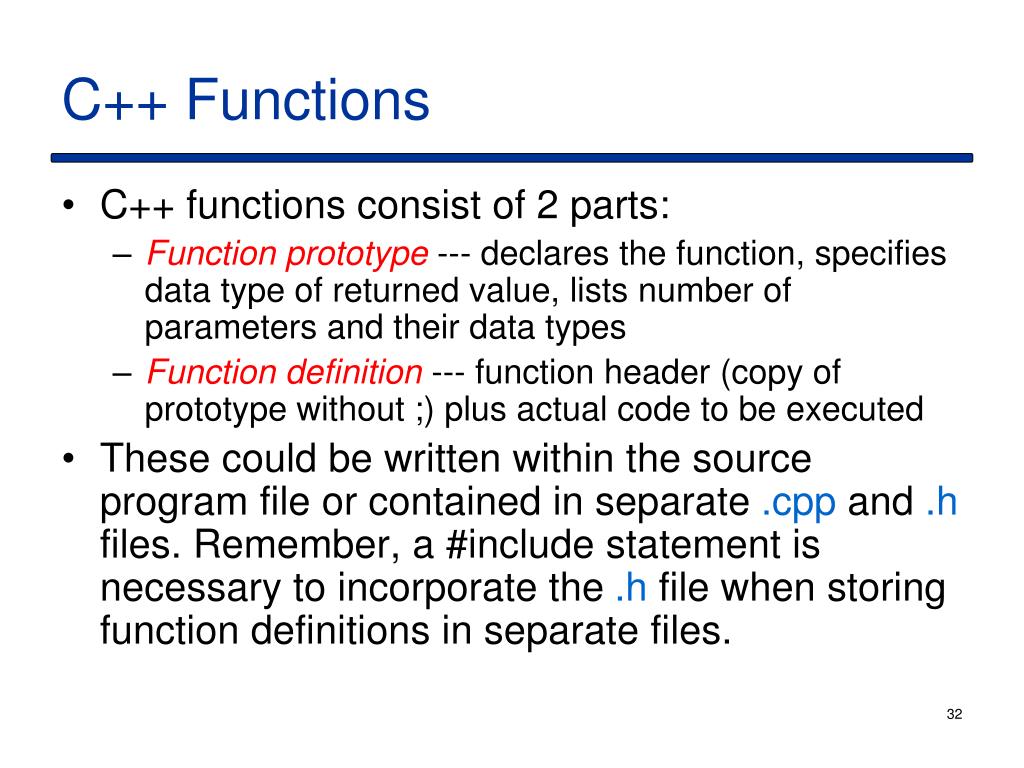 C++ Functions

• C++ functions consist of 2 parts:
  – Function prototype --- declares the function, specifies data type of returned value, lists number of parameters and their data types
  – Function definition --- function header (copy of prototype without ;) plus actual code to be executed
• These could be written within the source program file or contained in separate .cpp and .h files. Remember, a #include statement is necessary to incorporate the .h file when storing function definitions in separate files.

32